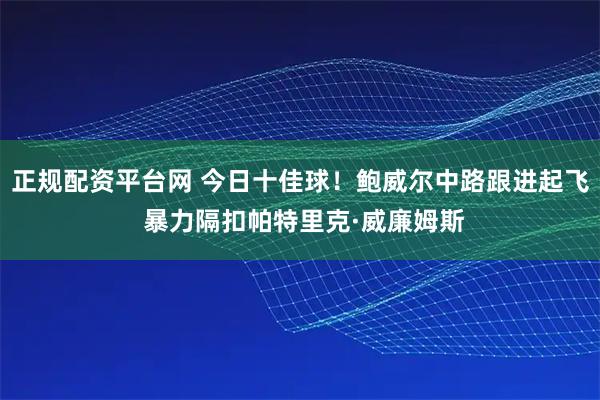 正规配资平台网 今日十佳球！鲍威尔中路跟进起飞暴力隔扣帕特里克·威廉姆斯